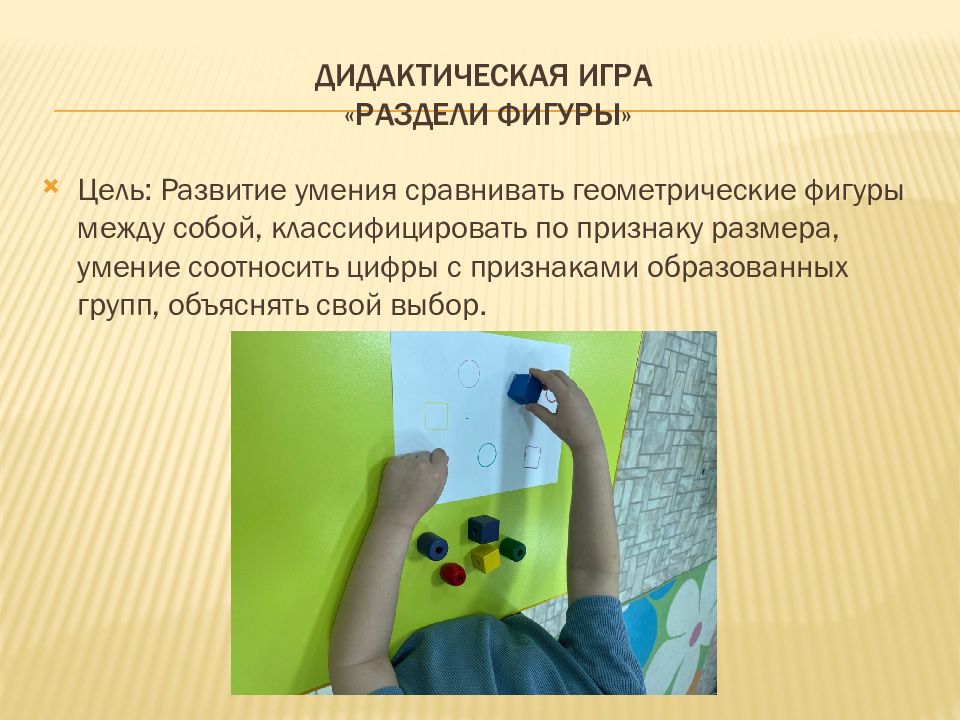 ДИДАКТИЧЕСКАЯ ИГРА
«РАЗДЕЛИ ФИГУРЫ»

Цель: Развитие умения сравнивать геометрические фигуры между собой, классифицировать по признаку размера, умение соотносить цифры с признаками образованных групп, объяснять свой выбор.